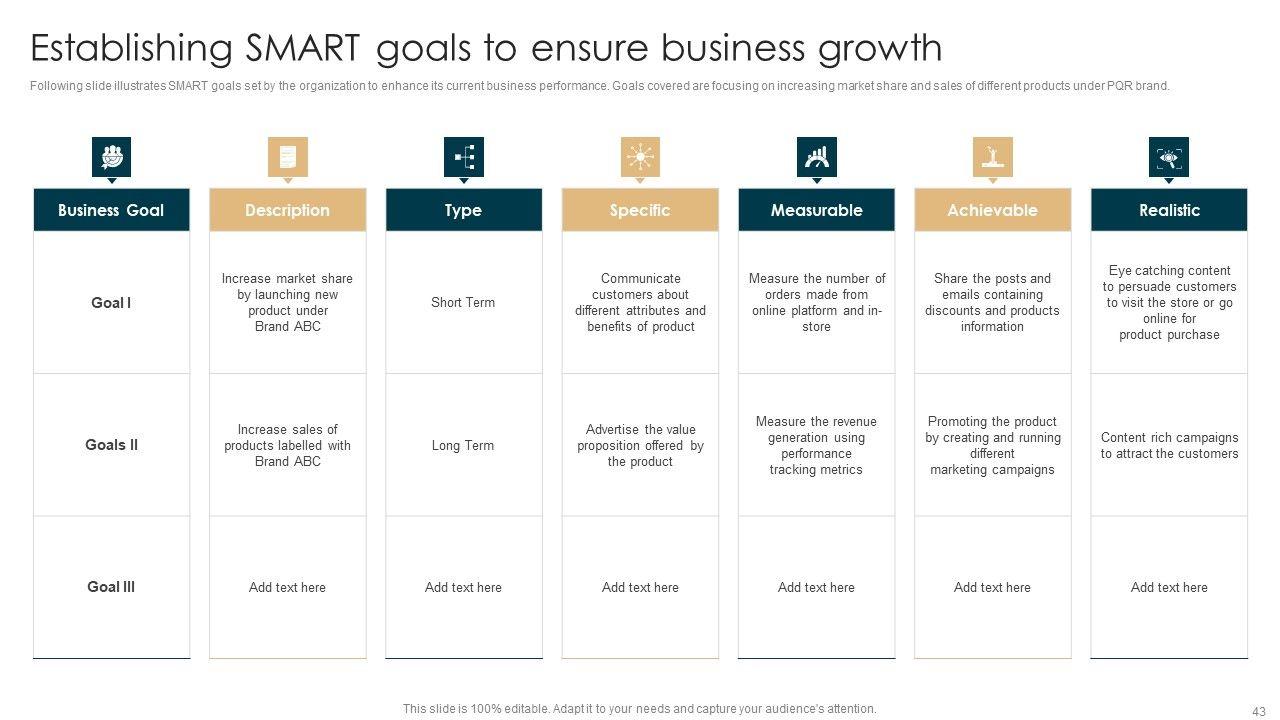 Establishing SMART goals to ensure business growth

Following slide illustrates SMART goals set by the organization to enhance its current business performance. Goals covered are focusing on increasing market share and sales of different products under PQR brand.

| Business Goal | Description | Type | Specific | Measurable | Achievable | Realistic |
|---|---|---|---|---|---|---|
| Goal I | Increase market share by launching new product under Brand ABC | Short Term | Communicate customers about different attributes and benefits of product | Measure the number of orders made from online platform and in-store | Share the posts and emails containing discounts and products information | Eye catching content to persuade customers to visit the store or go online for product purchase |
| Goals II | Increase sales of products labelled with Brand ABC | Long Term | Advertise the value proposition offered by the product | Measure the revenue generation using performance tracking metrics | Promoting the product by creating and running different marketing campaigns | Content rich campaigns to attract the customers |
| Goal III | Add text here | Add text here | Add text here | Add text here | Add text here | Add text here |

This slide is 100% editable. Adapt it to your needs and capture your audience's attention.

43